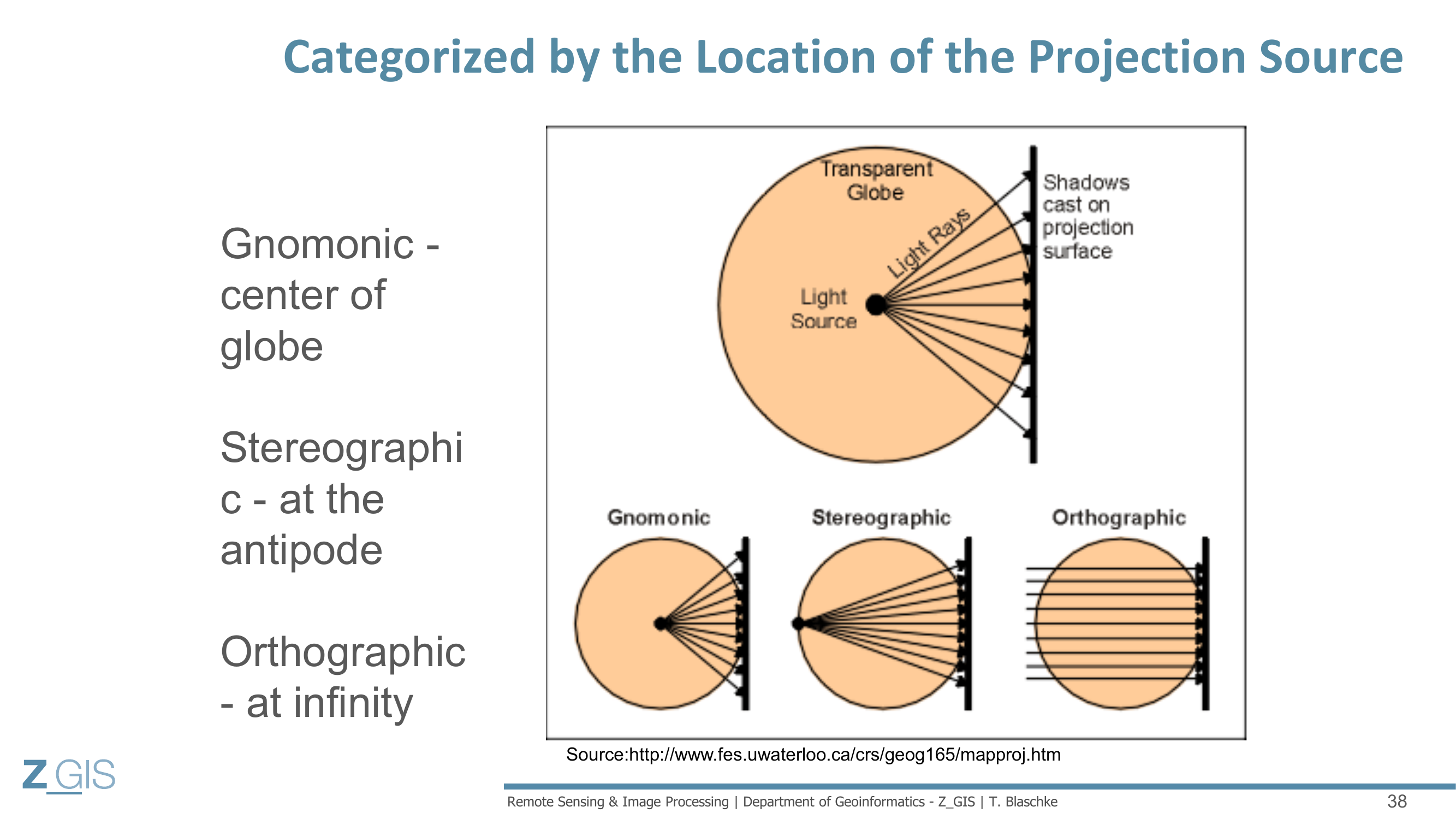 Categorized by the Location of the Projection Source

Gnomonic - center of globe

Stereographic - at the antipode

Orthographic - at infinity

Transparent Globe

Light Rays

Light Source

Shadows cast on projection surface

Gnomonic

Stereographic

Orthographic

Source:http://www.fes.uwaterloo.ca/crs/geog165/mapproj.htm

Z_GIS

Remote Sensing & Image Processing | Department of Geoinformatics - Z_GIS | T. Blaschke

38